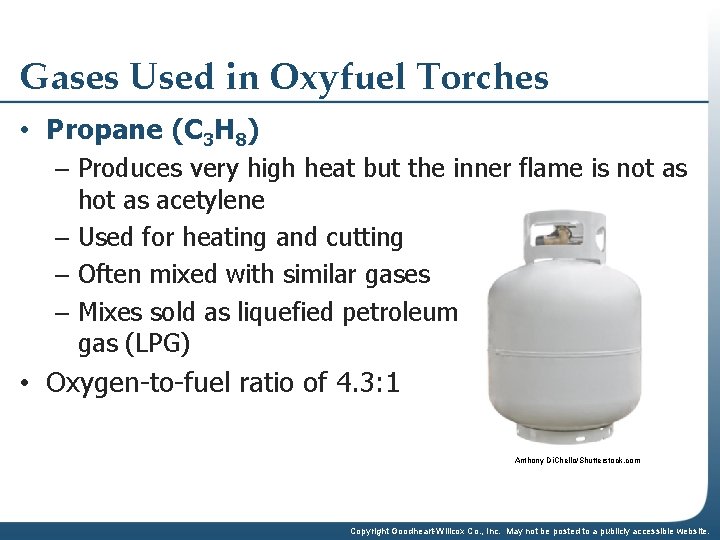 Gases Used in Oxyfuel Torches

• Propane ($C_3H_8$)
– Produces very high heat but the inner flame is not as hot as acetylene
– Used for heating and cutting
– Often mixed with similar gases
– Mixes sold as liquefied petroleum gas (LPG)
• Oxygen-to-fuel ratio of 4.3:1

Anthony DiChello/Shutterstock.com

Copyright Goodheart-Willcox Co., Inc. May not be posted to a publicly accessible website.